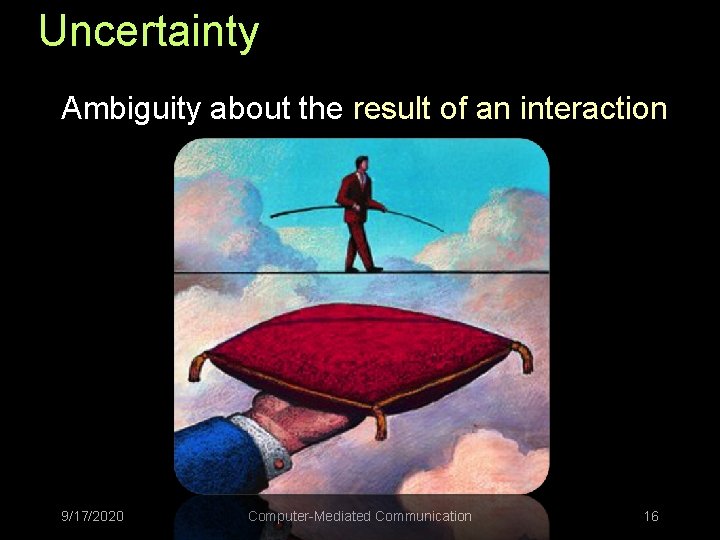 Uncertainty

Ambiguity about the result of an interaction

9/17/2020 Computer-Mediated Communication 16